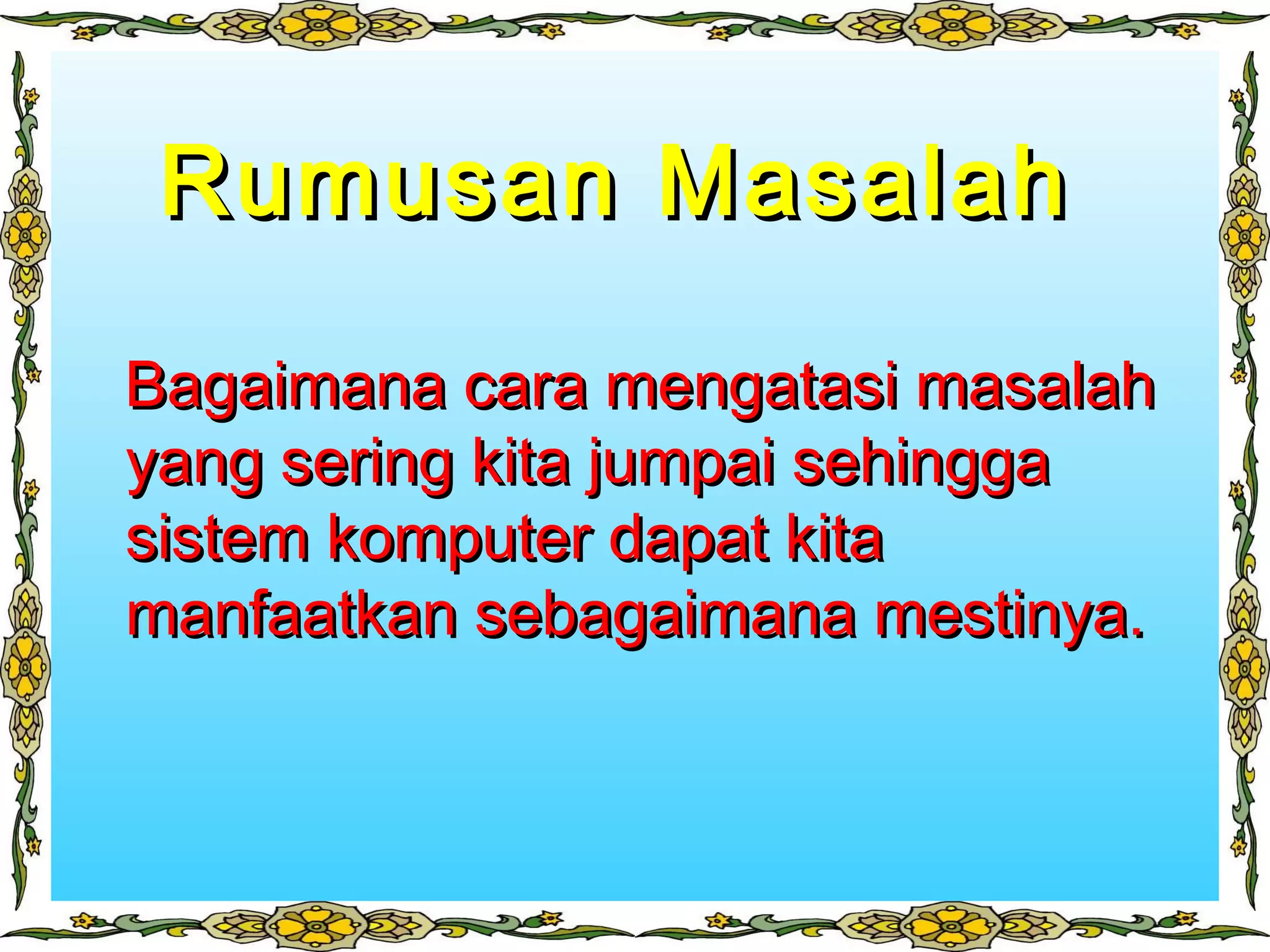 Rumusan Masalah

Bagaimana cara mengatasi masalah yang sering kita jumpai sehingga sistem komputer dapat kita manfaatkan sebagaimana mestinya.